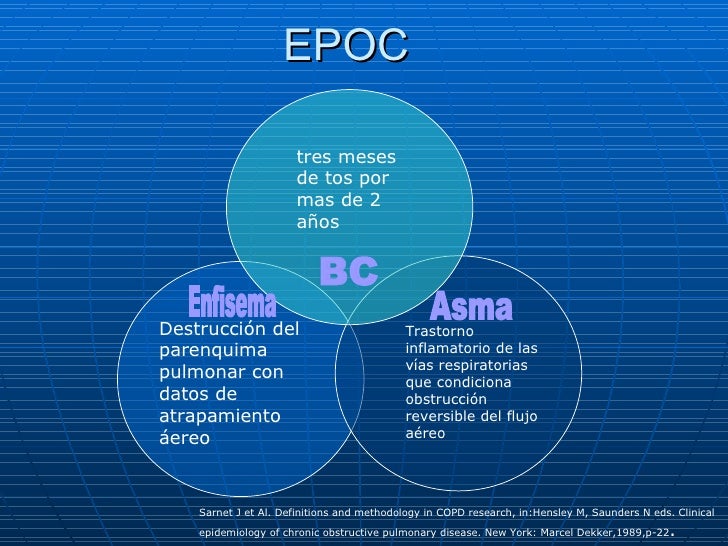 EPOC

tres meses de tos por mas de 2 años

BC

Enfisema

Destrucción del parenquima pulmonar con datos de atrapamiento áereo

Asma

Trastorno inflamatorio de las vías respiratorias que condiciona obstrucción reversible del flujo aéreo

Sarnet J et Al. Definitions and methodology in COPD research, in:Hensley M, Saunders N eds. Clinical epidemiology of chronic obstructive pulmonary disease. New York: Marcel Dekker,1989,p-22.